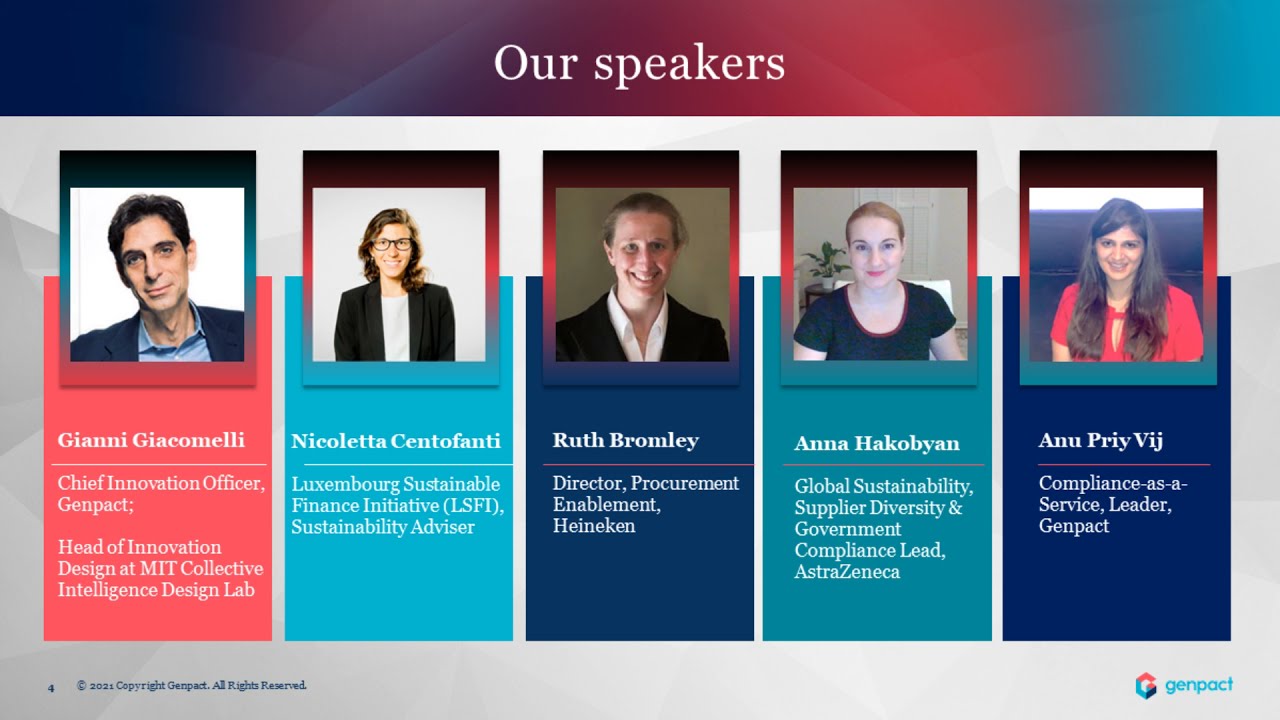 Our speakers

Gianni Giacomelli

Chief Innovation Officer, Genpact;

Head of Innovation Design at MIT Collective Intelligence Design Lab

Nicoletta Centofanti

Luxembourg Sustainable Finance Initiative (LSFI), Sustainability Adviser

Ruth Bromley

Director, Procurement Enablement, Heineken

Anna Hakobyan

Global Sustainability, Supplier Diversity & Government Compliance Lead, AstraZeneca

Anu Priy Vij

Compliance-as-a-Service, Leader, Genpact

4 © 2021 Copyright Genpact. All Rights Reserved.

genpact